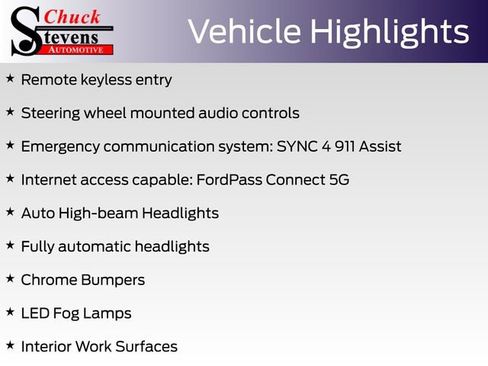 Chuck
Stevens
AUTOMOTIVE

Vehicle Highlights

★ Remote keyless entry

★ Steering wheel mounted audio controls

★ Emergency communication system: SYNC 4 911 Assist

★ Internet access capable: FordPass Connect 5G

★ Auto High-beam Headlights

★ Fully automatic headlights

★ Chrome Bumpers

★ LED Fog Lamps

★ Interior Work Surfaces